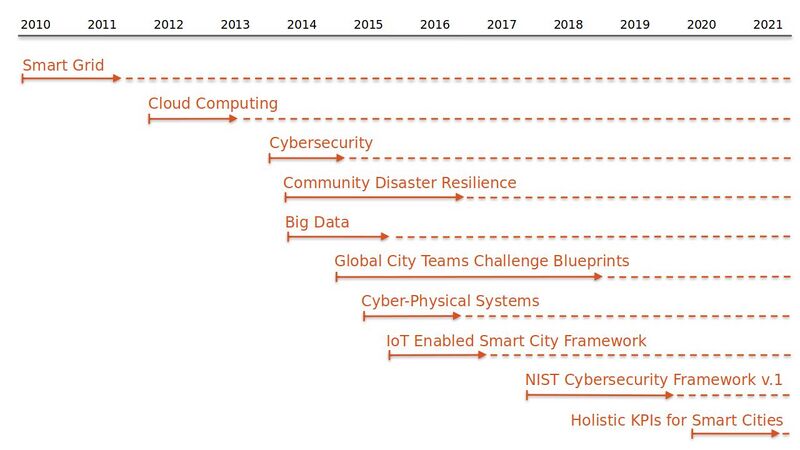 2010 2011 2012 2013 2014 2015 2016 2017 2018 2019 2020 2021

Smart Grid

Cloud Computing

Cybersecurity

Community Disaster Resilience

Big Data

Global City Teams Challenge Blueprints

Cyber-Physical Systems

IoT Enabled Smart City Framework

NIST Cybersecurity Framework v.1

Holistic KPIs for Smart Cities